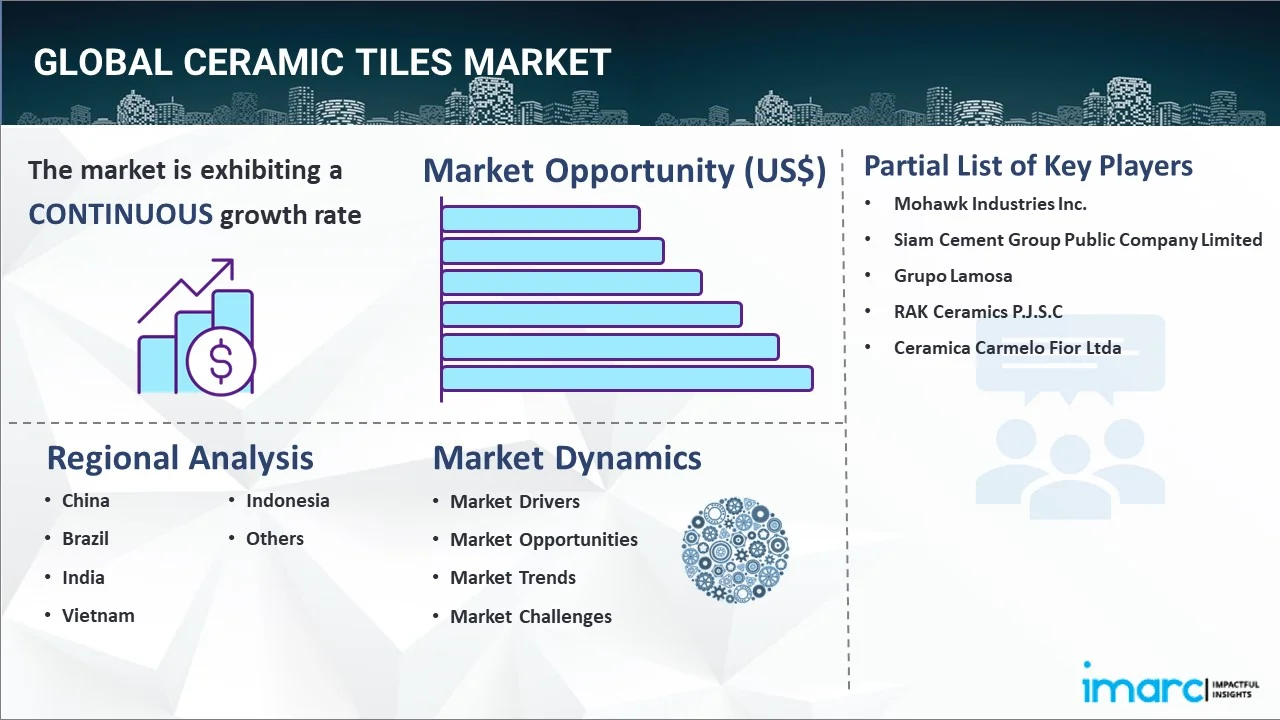 GLOBAL CERAMIC TILES MARKET

The market is exhibiting a CONTINUOUS growth rate

Market Opportunity (US$)

Partial List of Key Players

• Mohawk Industries Inc.
• Siam Cement Group Public Company Limited
• Grupo Lamosa
• RAK Ceramics P.J.S.C
• Ceramica Carmelo Fior Ltda

Regional Analysis

• China
• Brazil
• India
• Vietnam
• Indonesia
• Others

Market Dynamics

• Market Drivers
• Market Opportunities
• Market Trends
• Market Challenges

imarc IMPACTFUL INSIGHTS